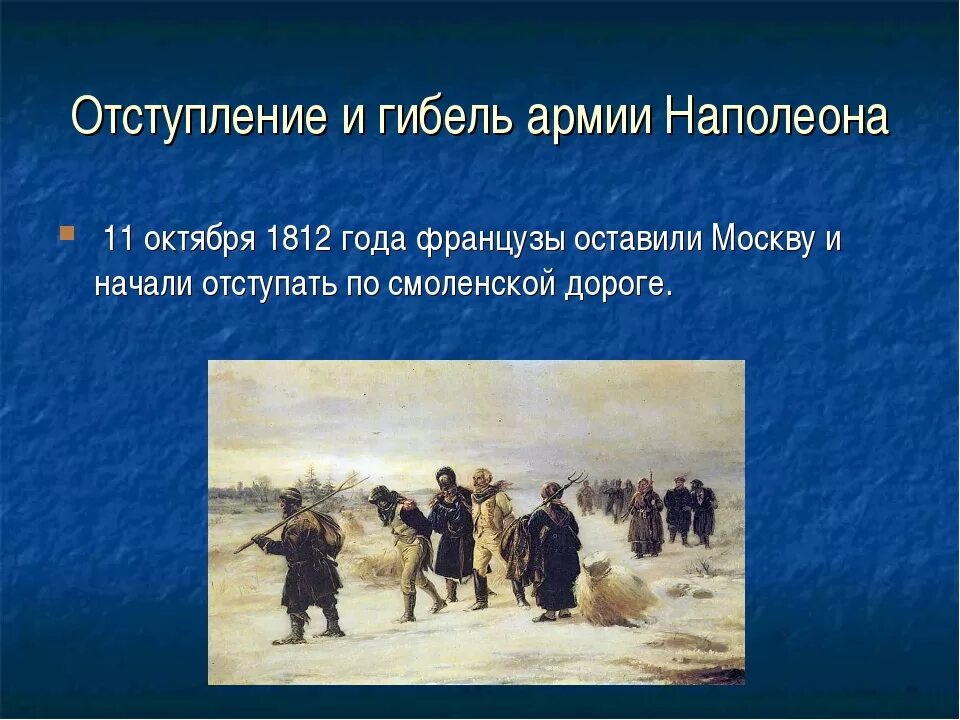 Отступление и гибель армии Наполеона

11 октября 1812 года французы оставили Москву и начали отступать по смоленской дороге.